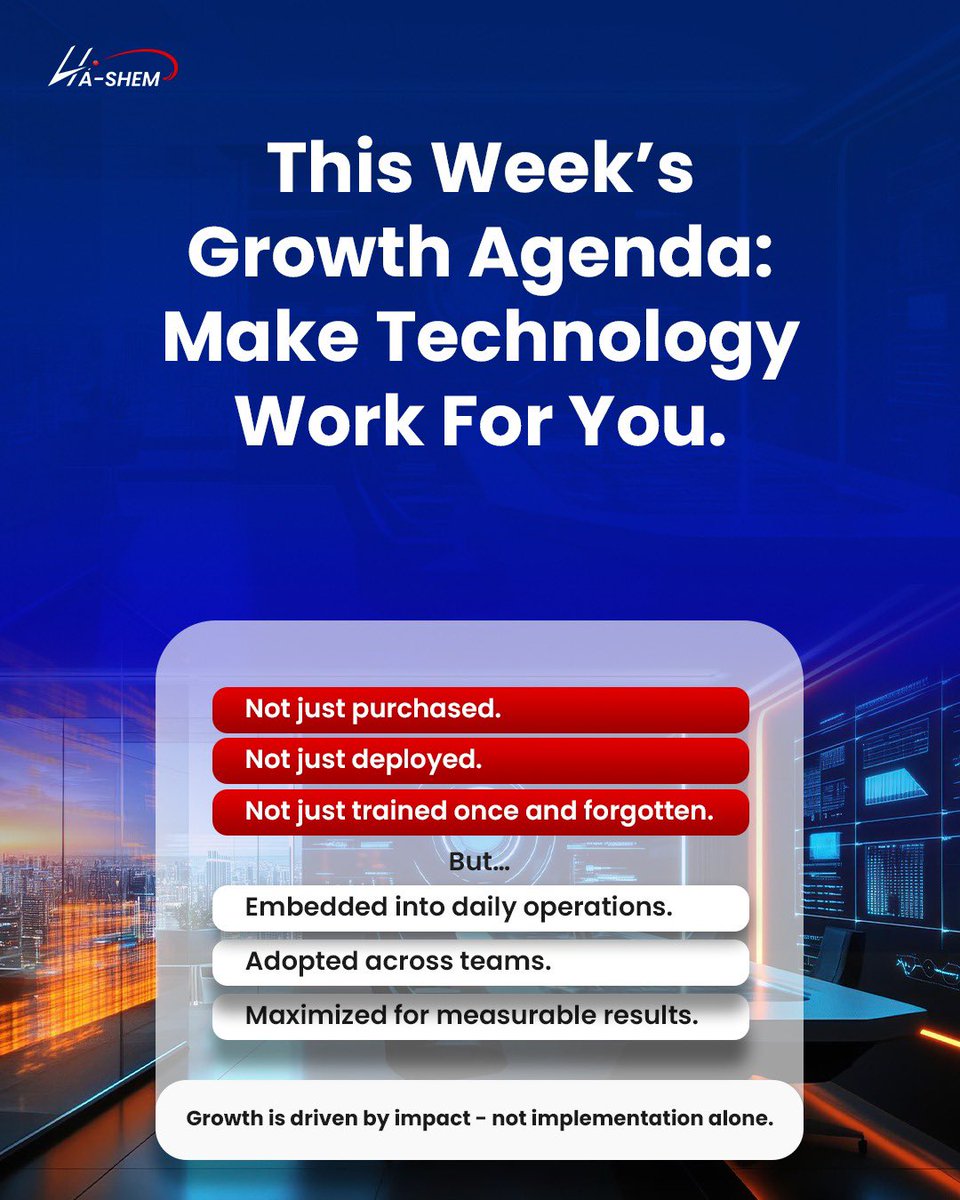 HA-SHEM

This Week's Growth Agenda: Make Technology Work For You.

Not just purchased.

Not just deployed.

Not just trained once and forgotten.

But...

Embedded into daily operations.

Adopted across teams.

Maximized for measurable results.

Growth is driven by impact - not implementation alone.